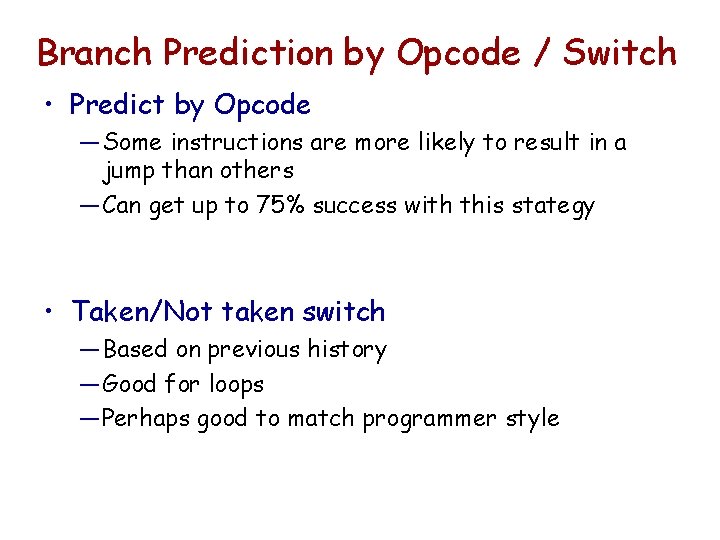 Branch Prediction by Opcode / Switch

• Predict by Opcode

—Some instructions are more likely to result in a jump than others

—Can get up to 75% success with this stategy

• Taken/Not taken switch

—Based on previous history

—Good for loops

—Perhaps good to match programmer style